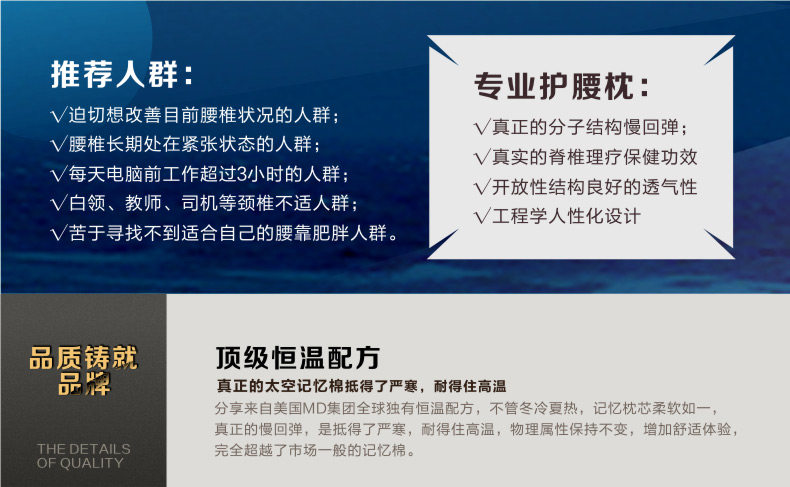 推荐人群：

√迫切想改善目前腰椎状况的人群；
√腰椎长期处在紧张状态的人群；
√每天电脑前工作超过3小时的人群；
√白领、教师、司机等颈椎不适人群；
√苦于寻找不到适合自己的腰靠肥胖人群。

专业护腰枕：

√真正的分子结构慢回弹；
√真实的脊椎理疗保健功效
√开放性结构良好的透气性
√工程学人性化设计

品质铸就品牌

THE DETAILS OF QUALITY

顶级恒温配方

真正的太空记忆棉抵得了严寒，耐得住高温

分享来自美国MD集团全球独有恒温配方，不管冬冷夏热，记忆枕芯柔软如一，真正的慢回弹，是抵得了严寒，耐得住高温，物理属性保持不变，增加舒适体验，完全超越了市场一般的记忆棉。